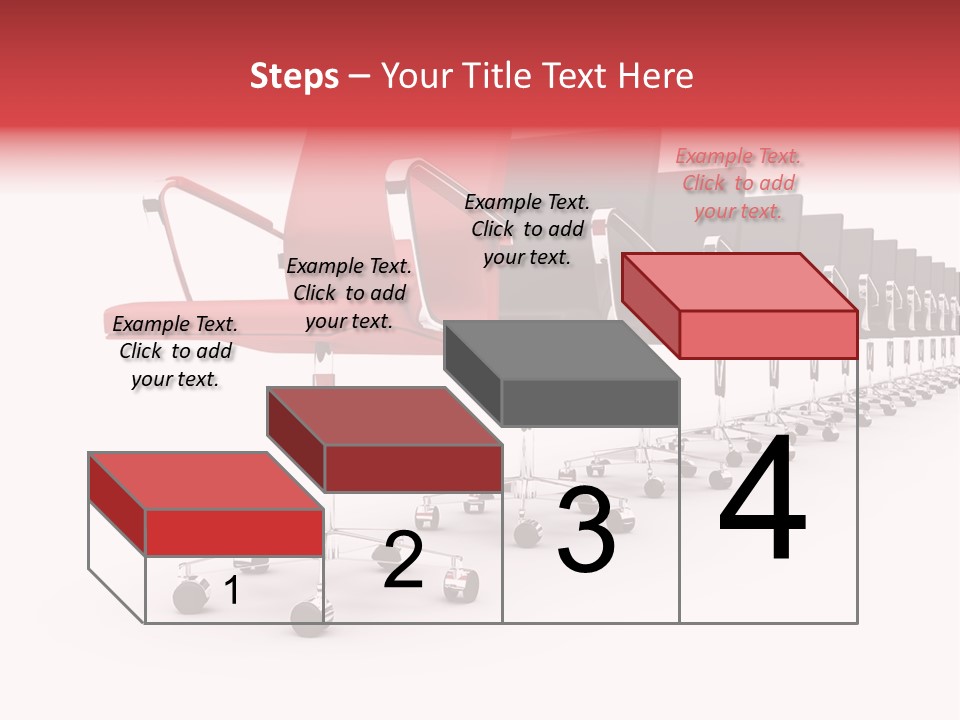 Steps – Your Title Text Here

Example Text. Click to add your text.

Example Text. Click to add your text.

Example Text. Click to add your text.

Example Text. Click to add your text.

1

2

3

4